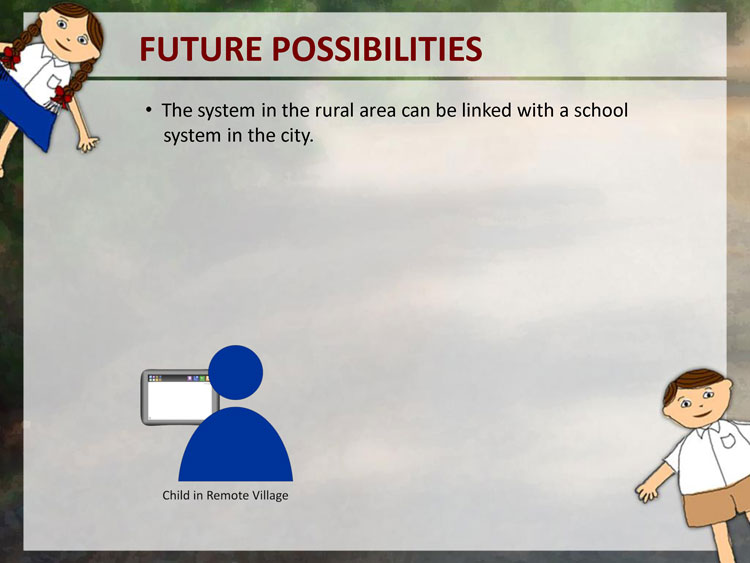 FUTURE POSSIBILITIES

• The system in the rural area can be linked with a school system in the city.

Child in Remote Village